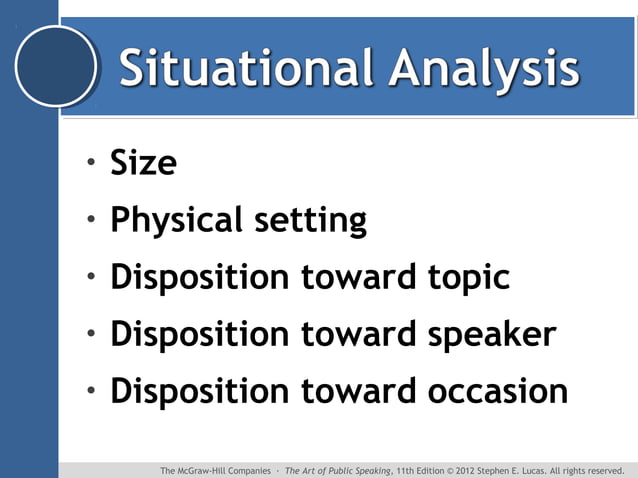 Situational Analysis

• Size
• Physical setting
• Disposition toward topic
• Disposition toward speaker
• Disposition toward occasion

The McGraw-Hill Companies · The Art of Public Speaking, 11th Edition © 2012 Stephen E. Lucas. All rights reserved.